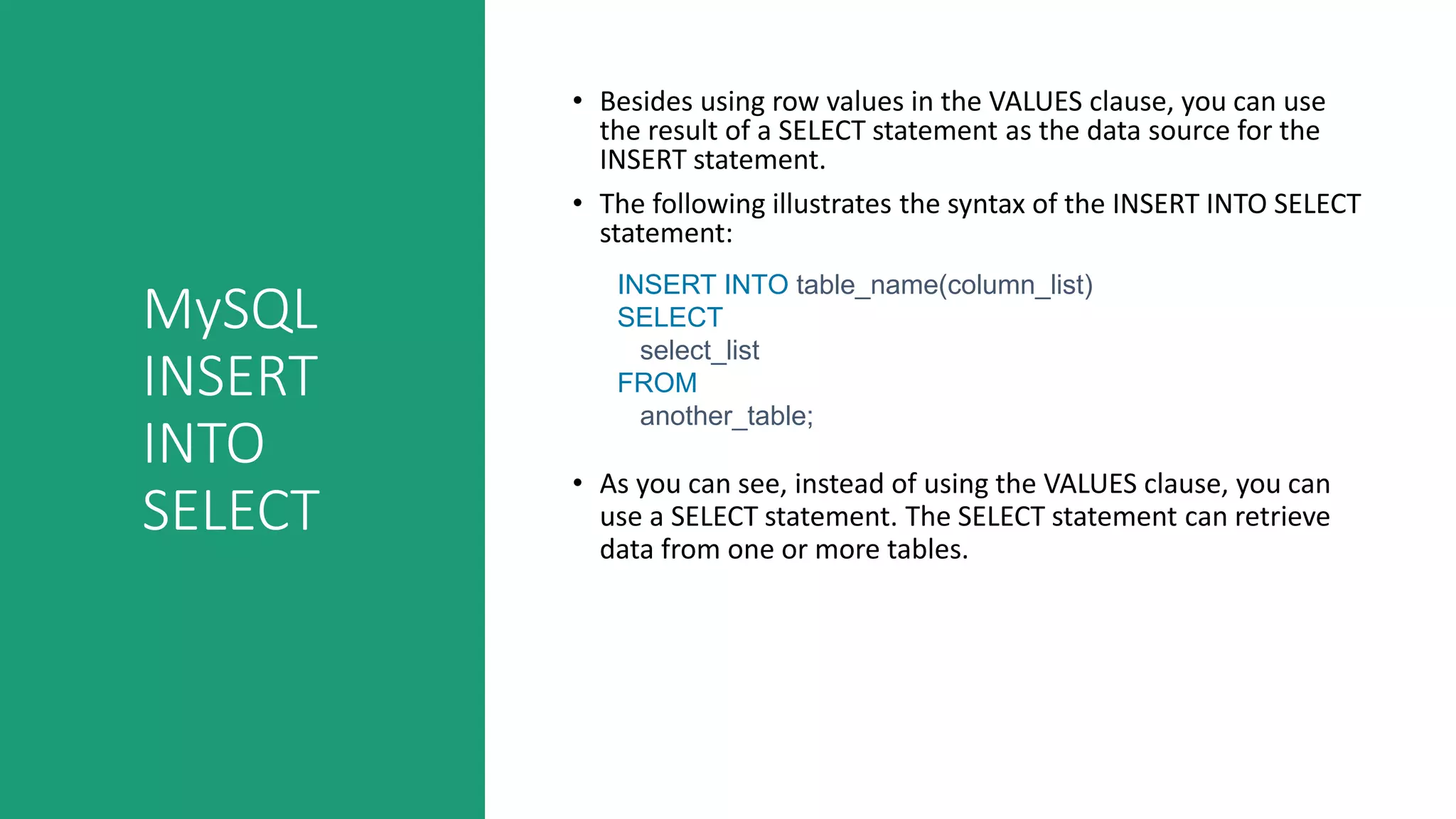 MySQL INSERT INTO SELECT

• Besides using row values in the VALUES clause, you can use the result of a SELECT statement as the data source for the INSERT statement.

• The following illustrates the syntax of the INSERT INTO SELECT statement:

INSERT INTO table_name(column_list)
SELECT
  select_list
FROM
  another_table;

• As you can see, instead of using the VALUES clause, you can use a SELECT statement. The SELECT statement can retrieve data from one or more tables.